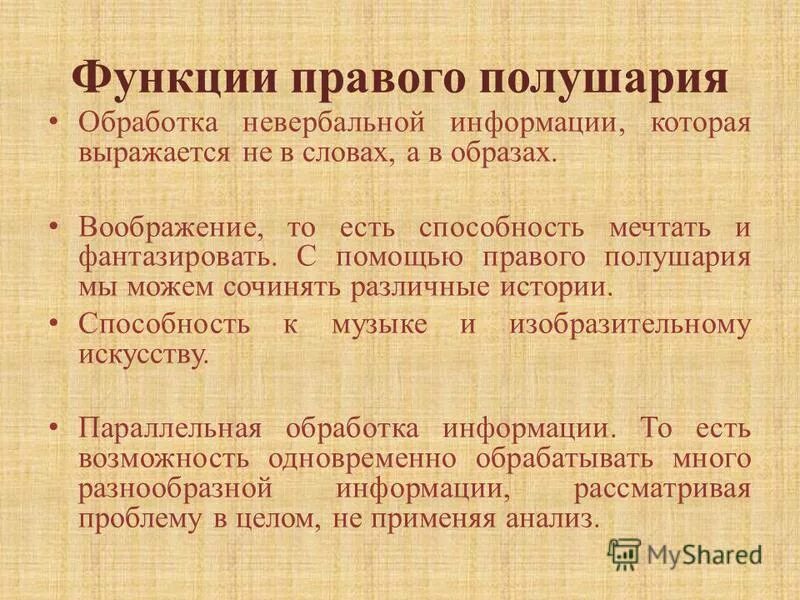 Функции правого полушария

• Обработка невербальной информации, которая выражается не в словах, а в образах.

• Воображение, то есть способность мечтать и фантазировать. С помощью правого полушария мы можем сочинять различные истории.

• Способность к музыке и изобразительному искусству.

• Параллельная обработка информации. То есть возможность одновременно обрабатывать много разнообразной информации, рассматривая проблему в целом, не применяя анализ.

MyShared